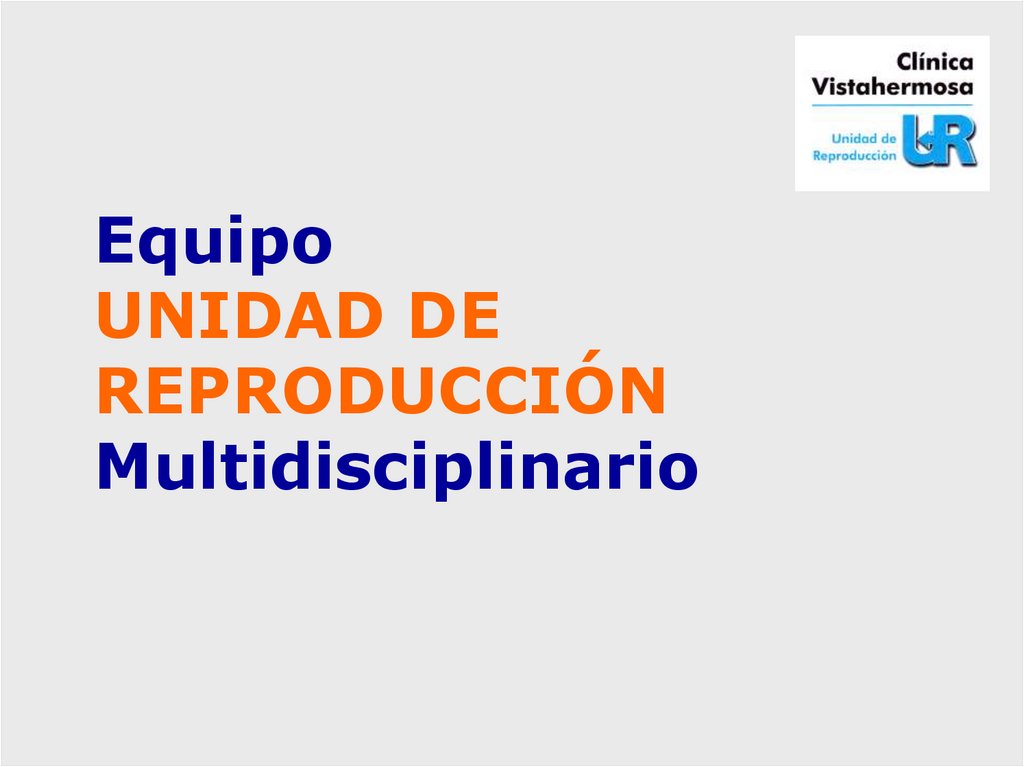 Clínica Vistahermosa
Unidad de Reproducción UR

Equipo
UNIDAD DE REPRODUCCIÓN
Multidisciplinario